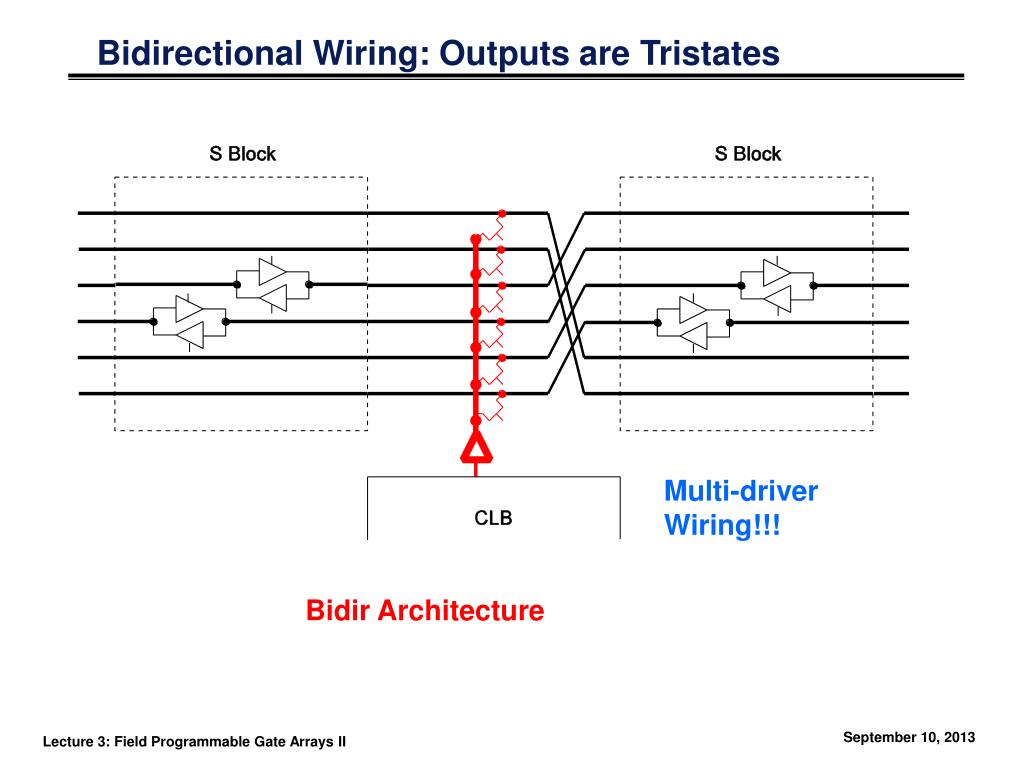 Bidirectional Wiring: Outputs are Tristates

S Block

S Block

CLB

Multi-driver Wiring!!!

Bidir Architecture

Lecture 3: Field Programmable Gate Arrays II

September 10, 2013